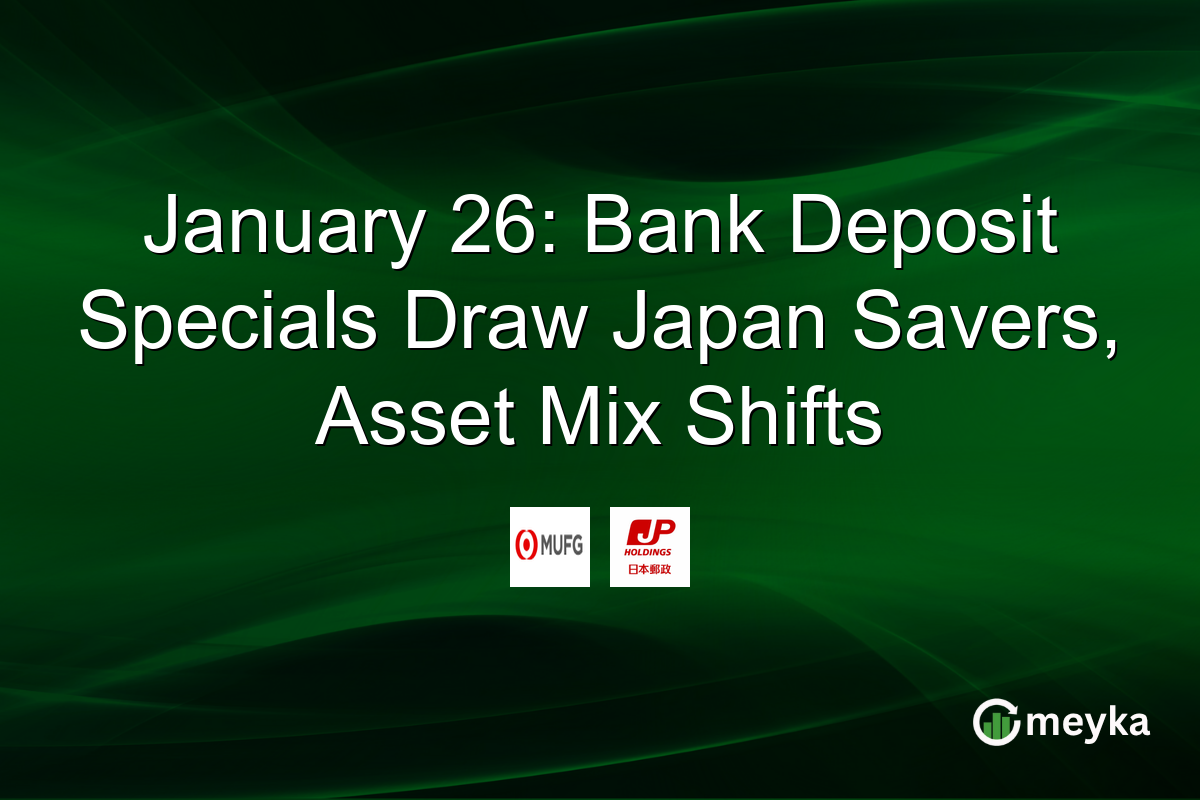 January 26: Bank Deposit Specials Draw Japan Savers, Asset Mix Shifts

MUFG

JP
HOLDINGS
日本郵政

meyka